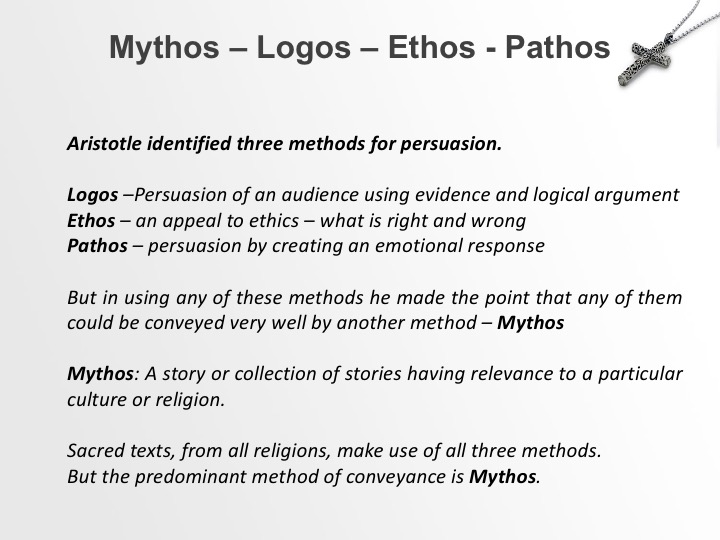 Mythos – Logos – Ethos - Pathos

Aristotle identified three methods for persuasion.

Logos –Persuasion of an audience using evidence and logical argument
Ethos – an appeal to ethics – what is right and wrong
Pathos – persuasion by creating an emotional response

But in using any of these methods he made the point that any of them could be conveyed very well by another method – Mythos

Mythos: A story or collection of stories having relevance to a particular culture or religion.

Sacred texts, from all religions, make use of all three methods.
But the predominant method of conveyance is Mythos.